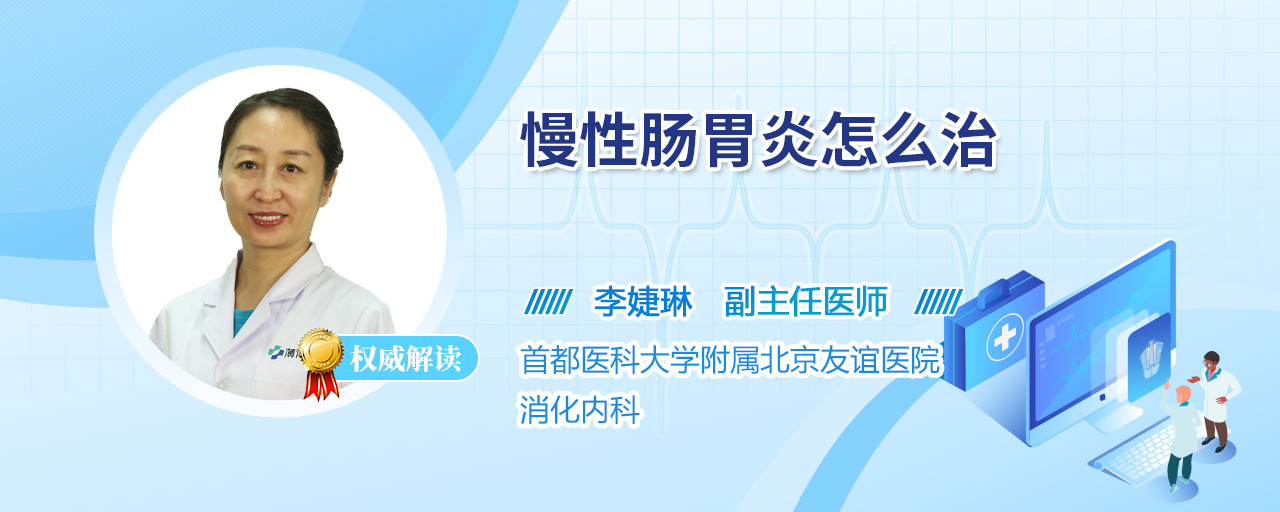 慢性肠胃炎怎么治

权威解读

李婕琳 副主任医师

首都医科大学附属北京友谊医院
消化内科